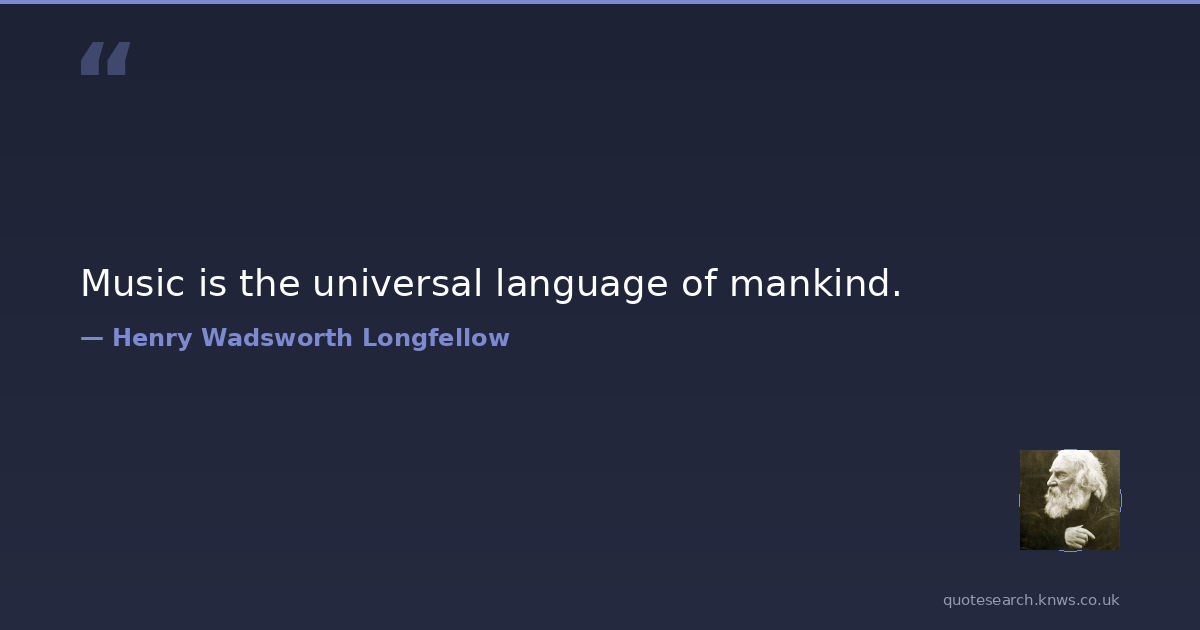 “

Music is the universal language of mankind.

— Henry Wadsworth Longfellow

quotesearch.knws.co.uk